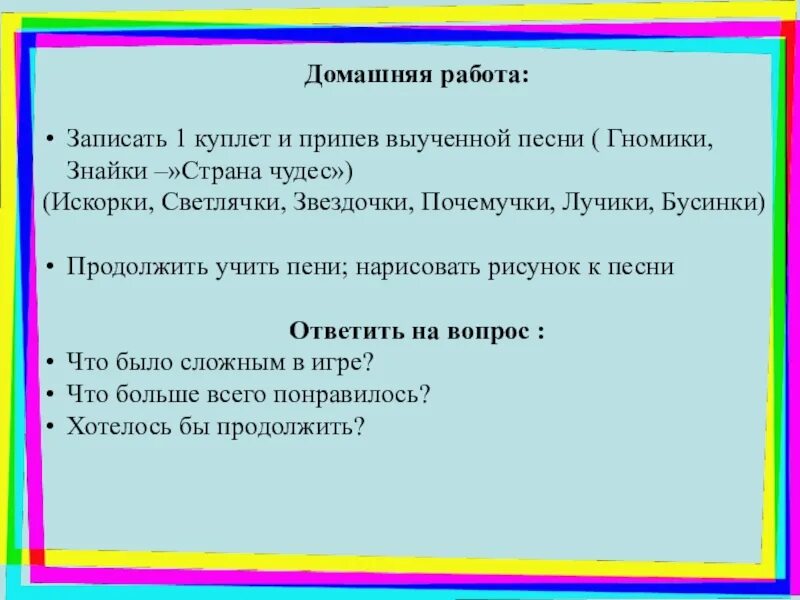 Домашняя работа:

• Записать 1 куплет и припев выученной песни ( Гномики, Знайки –»Страна чудес»)
(Искорки, Светлячки, Звездочки, Почемучки, Лучики, Бусинки)

• Продолжить учить пени; нарисовать рисунок к песни

Ответить на вопрос :
• Что было сложным в игре?
• Что больше всего понравилось?
• Хотелось бы продолжить?